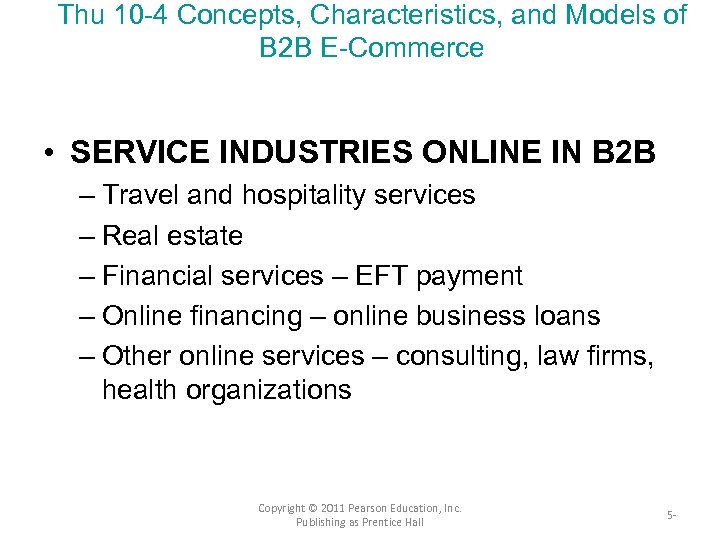 Thu 10-4 Concepts, Characteristics, and Models of B2B E-Commerce

• SERVICE INDUSTRIES ONLINE IN B2B
– Travel and hospitality services
– Real estate
– Financial services – EFT payment
– Online financing – online business loans
– Other online services – consulting, law firms, health organizations

Copyright © 2011 Pearson Education, Inc. Publishing as Prentice Hall

5-